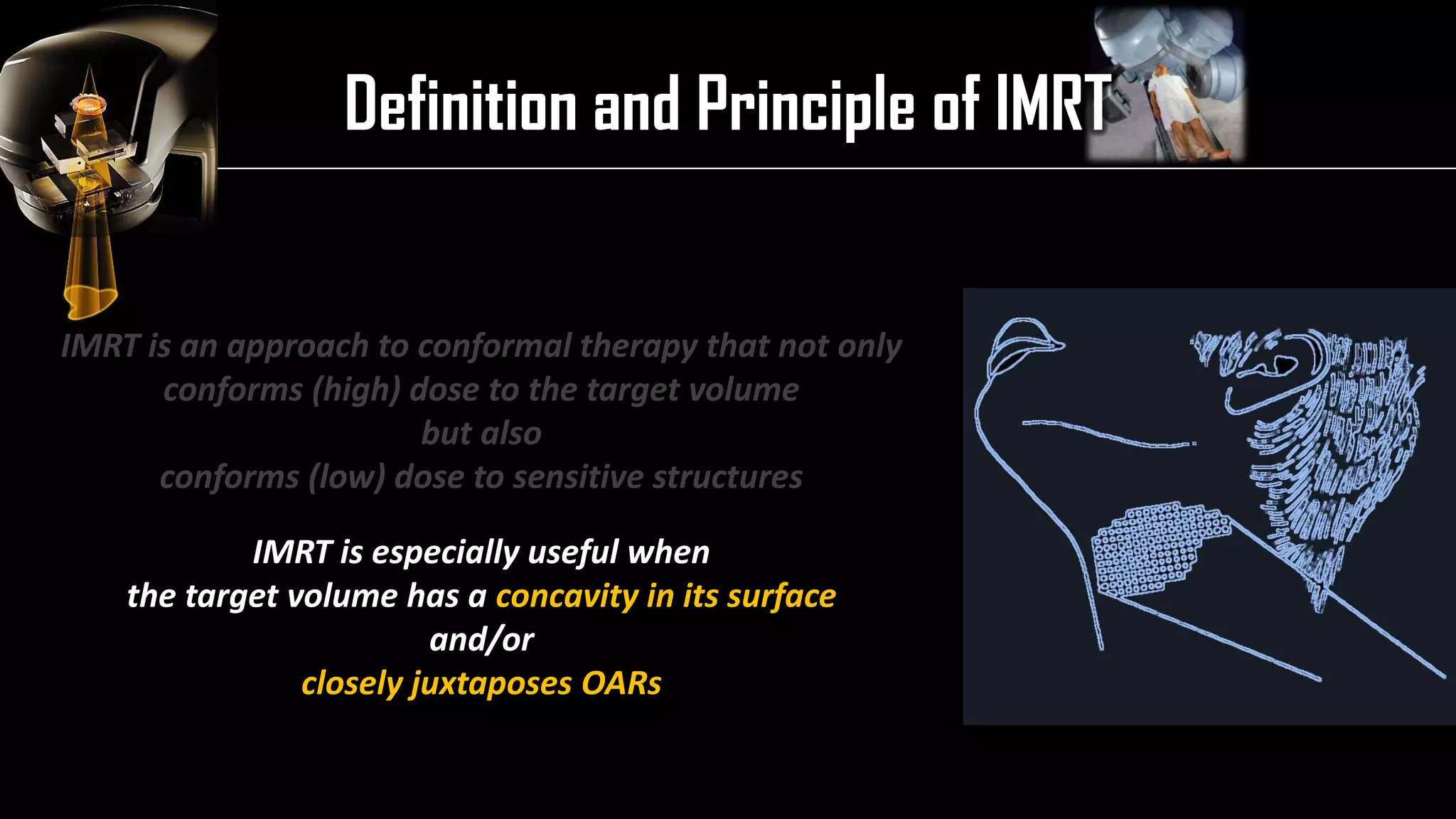 Definition and Principle of IMRT

IMRT is an approach to conformal therapy that not only conforms (high) dose to the target volume
but also
conforms (low) dose to sensitive structures

IMRT is especially useful when
the target volume has a concavity in its surface
and/or
closely juxtaposes OARs